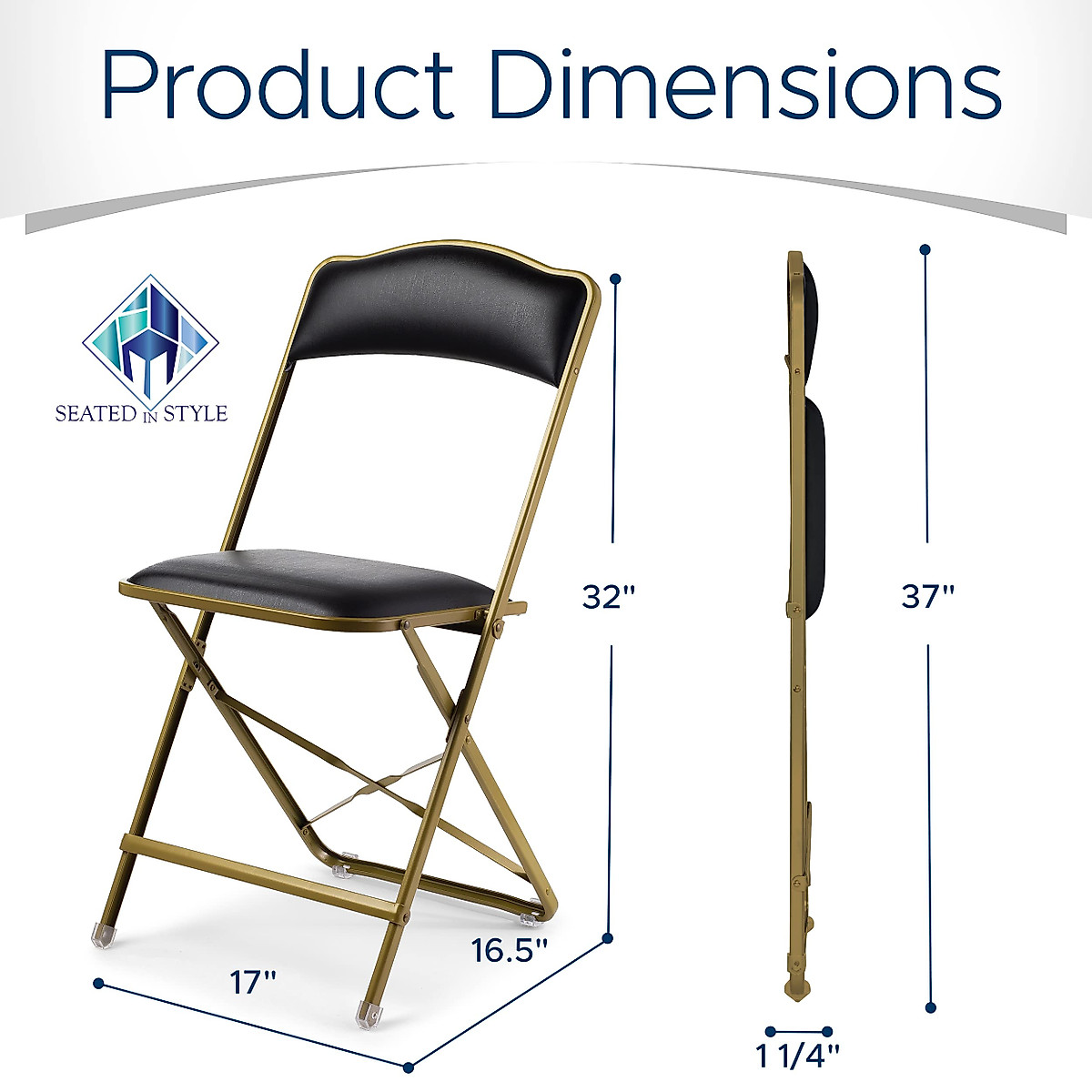 Product Dimensions

SEATED IN STYLE

32"

37"

16.5"

17"

1 1/4"